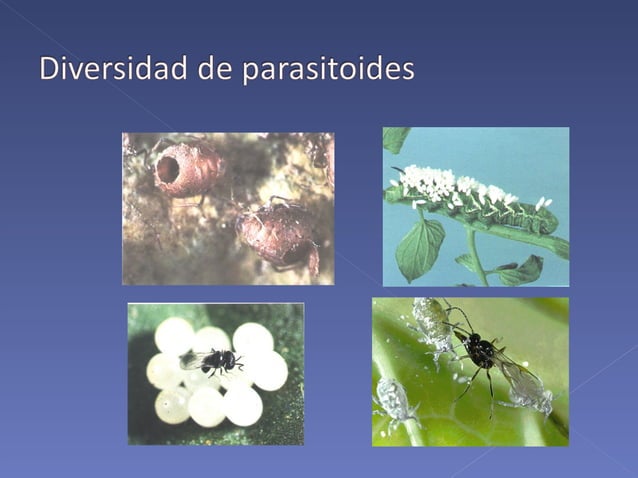 Diversidad de parasitoides